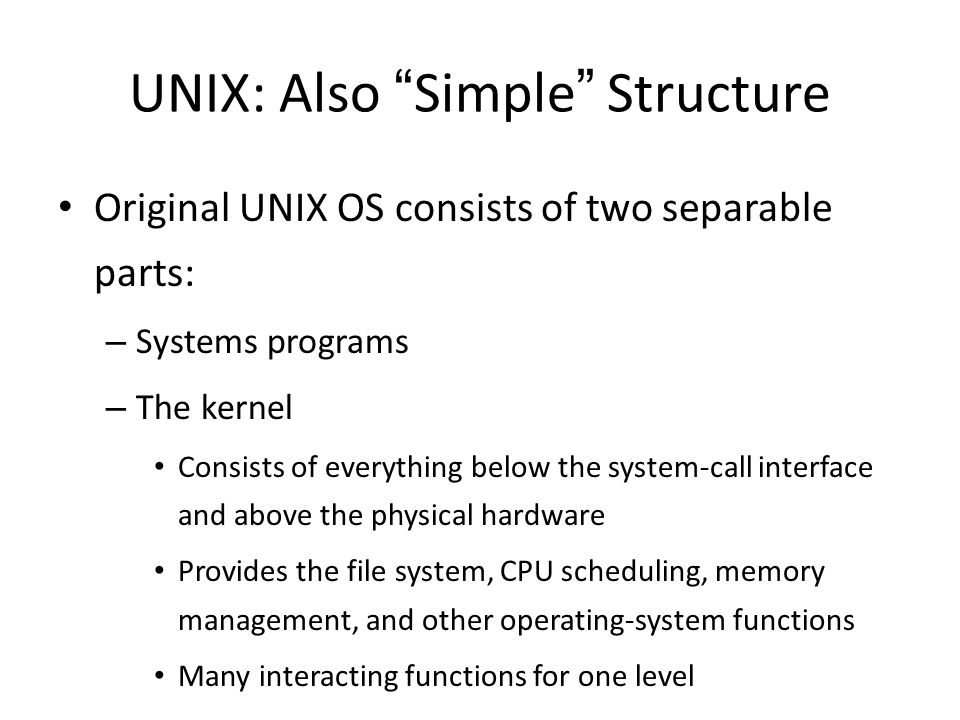 UNIX: Also “Simple” Structure

• Original UNIX OS consists of two separable parts:

– Systems programs

– The kernel

• Consists of everything below the system-call interface and above the physical hardware

• Provides the file system, CPU scheduling, memory management, and other operating-system functions

• Many interacting functions for one level